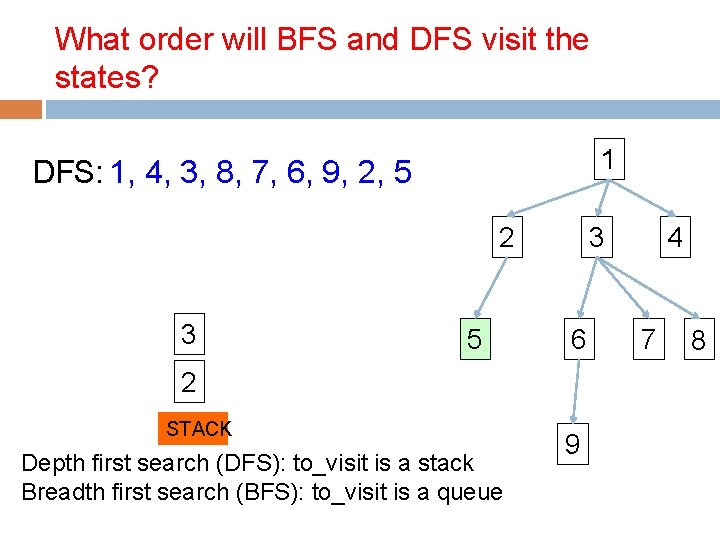 What order will BFS and DFS visit the states?

DFS: 1, 4, 3, 8, 7, 6, 9, 2, 5

1
2
3
4
5
6
7
8
9

3
2
STACK

Depth first search (DFS): to_visit is a stack
Breadth first search (BFS): to_visit is a queue